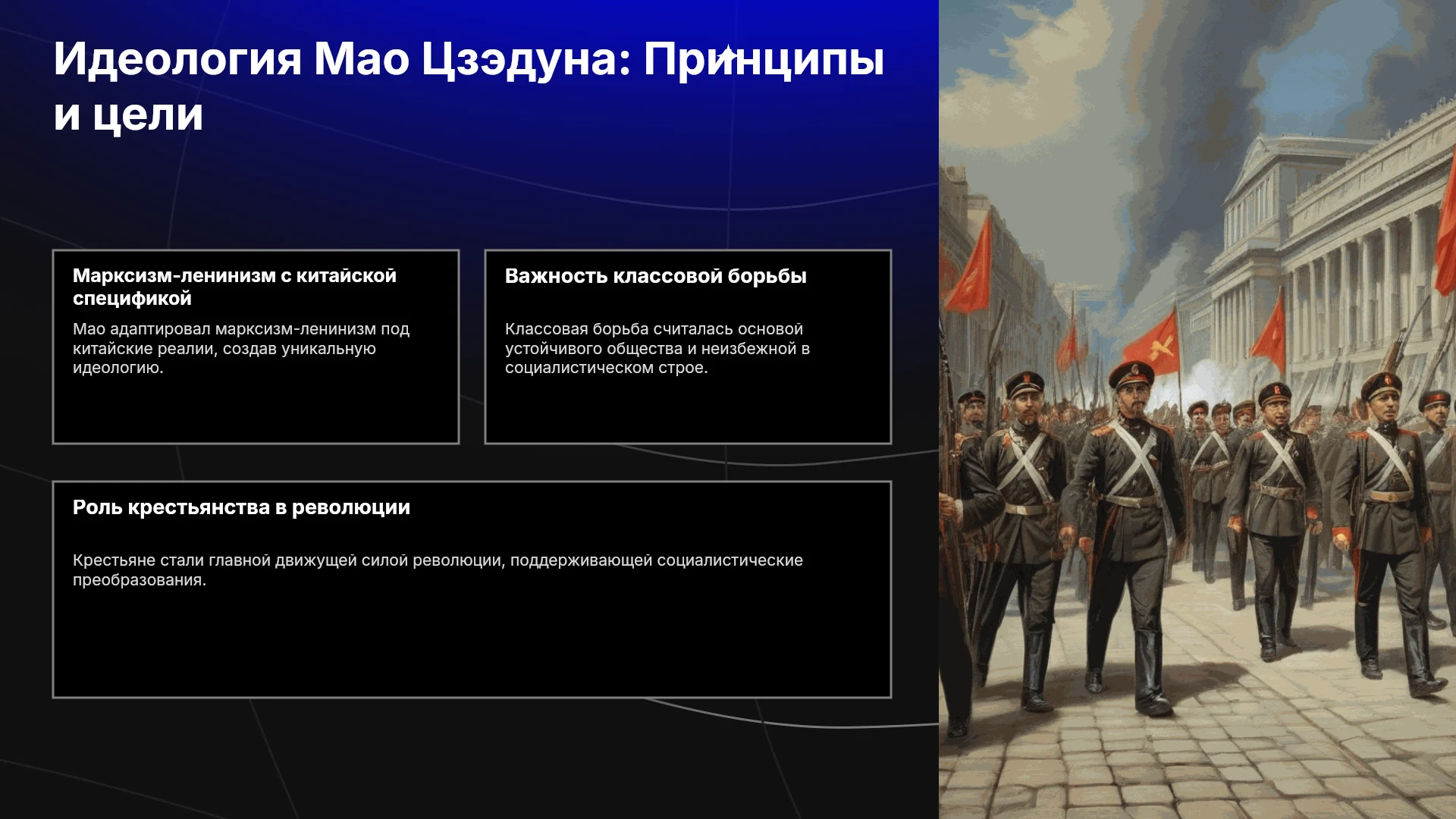 Идеология Мао Цзэдуна: Принципы и цели

Марксизм-ленинизм с китайской спецификой

Мао адаптировал марксизм-ленинизм под китайские реалии, создав уникальную идеологию.

Важность классовой борьбы

Классовая борьба считалась основой устойчивого общества и неизбежной в социалистическом строе.

Роль крестьянства в революции

Крестьяне стали главной движущей силой революции, поддерживающей социалистические преобразования.